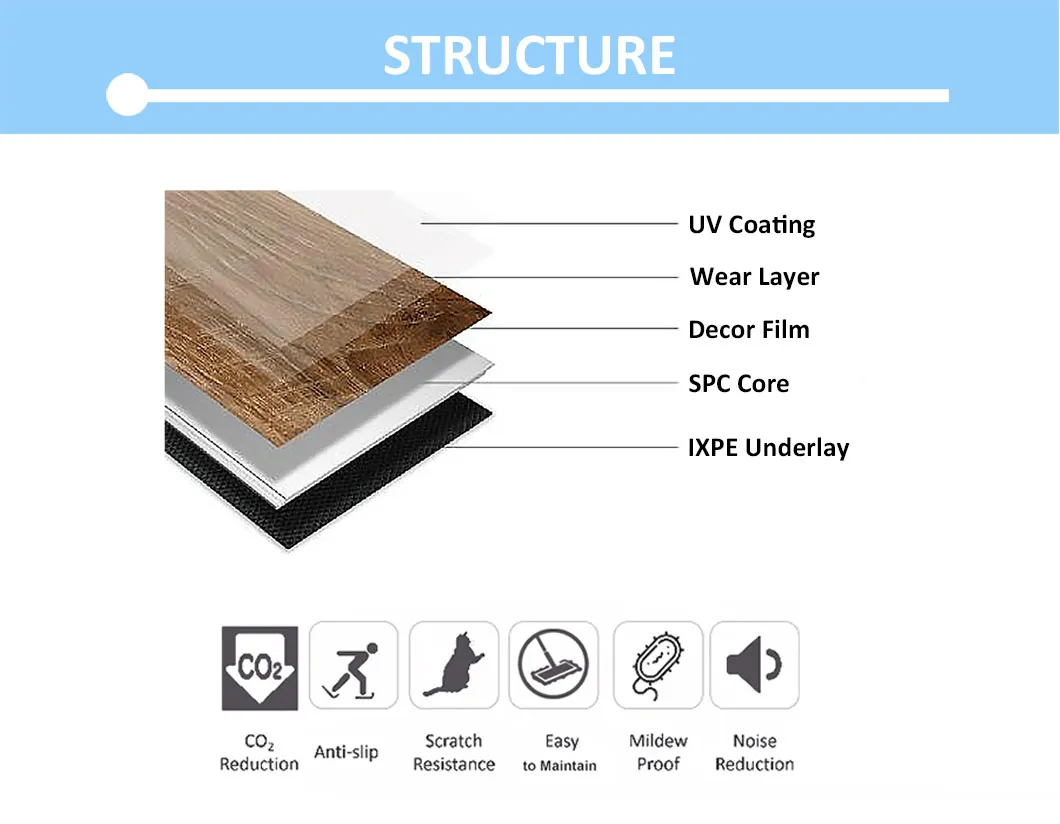 STRUCTURE

UV Coating

Wear Layer

Decor Film

SPC Core

IXPE Underlay

$CO_2$

$CO_2$ Reduction

Anti-slip

Scratch Resistance

Easy to Maintain

Mildew Proof

Noise Reduction